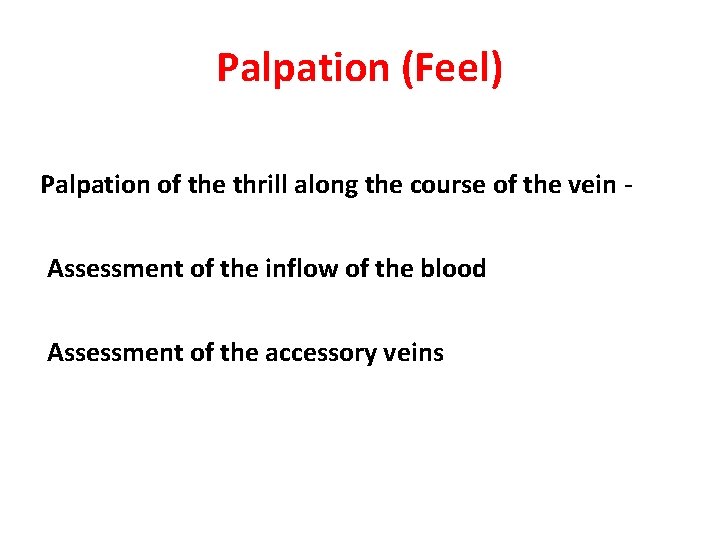 Palpation (Feel)

Palpation of the thrill along the course of the vein -

Assessment of the inflow of the blood

Assessment of the accessory veins